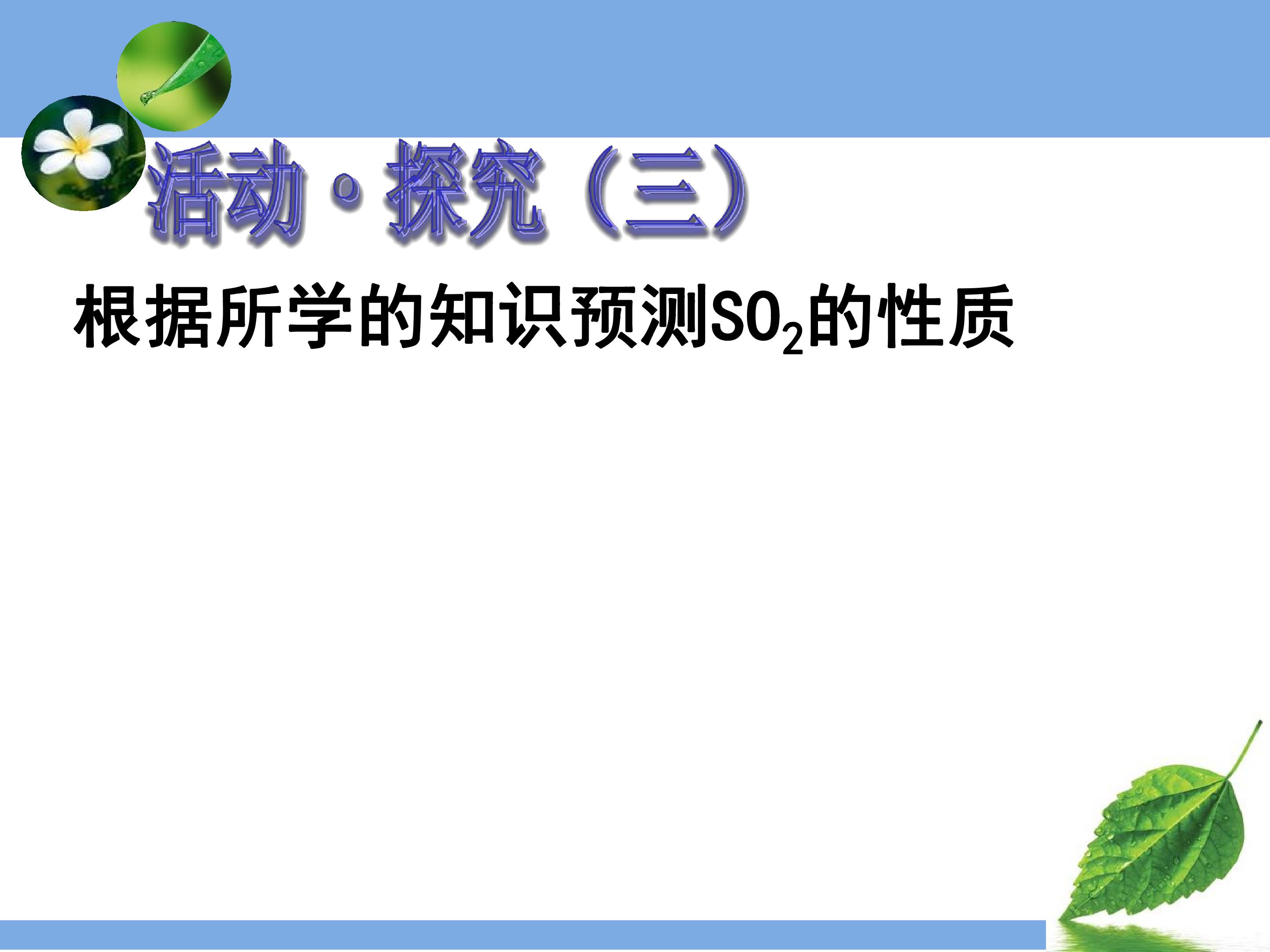 活动·探究（三）

根据所学的知识预测$SO_2$的性质